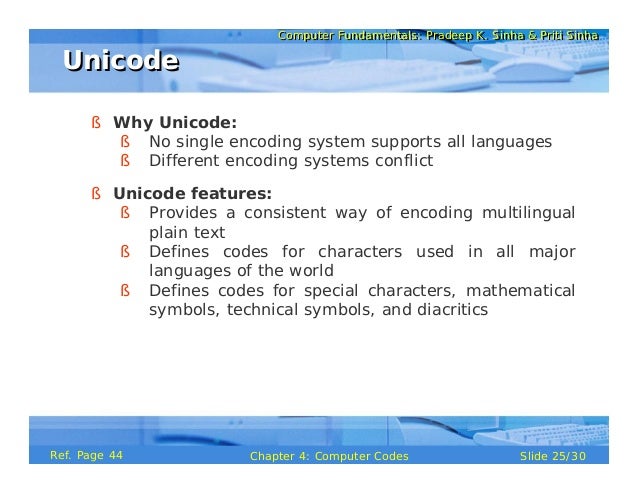 Computer Fundamentals: Pradeep K. Sinha & Priti Sinha

Unicode

ß Why Unicode:
ß No single encoding system supports all languages
ß Different encoding systems conflict

ß Unicode features:
ß Provides a consistent way of encoding multilingual plain text
ß Defines codes for characters used in all major languages of the world
ß Defines codes for special characters, mathematical symbols, technical symbols, and diacritics

Ref. Page 44

Chapter 4: Computer Codes

Slide 25/30